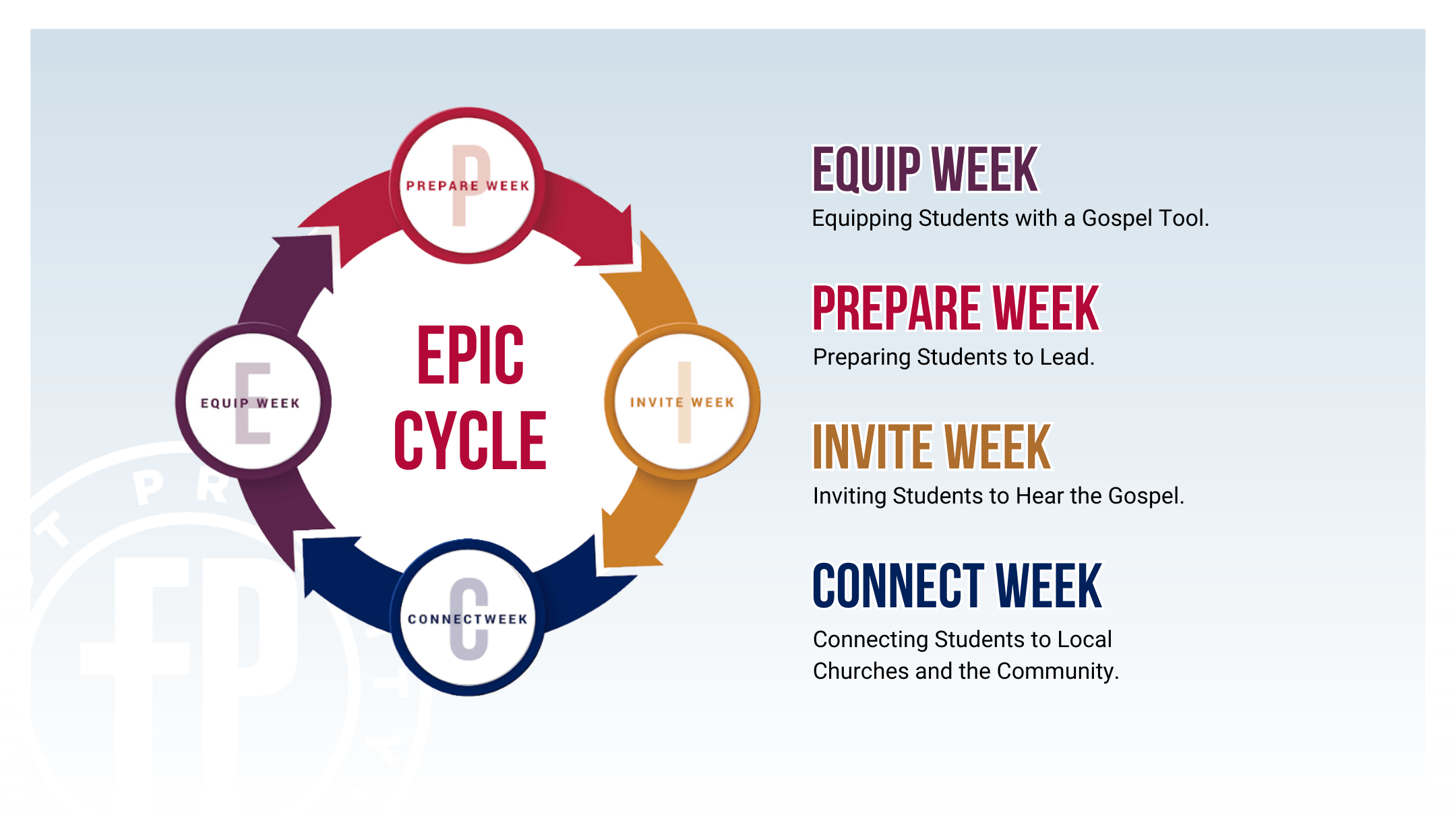 P
PREPARE WEEK

E
EQUIP WEEK

EPIC CYCLE

I
INVITE WEEK

C
CONNECTWEEK

EQUIP WEEK
Equipping Students with a Gospel Tool.

PREPARE WEEK
Preparing Students to Lead.

INVITE WEEK
Inviting Students to Hear the Gospel.

CONNECT WEEK
Connecting Students to Local Churches and the Community.